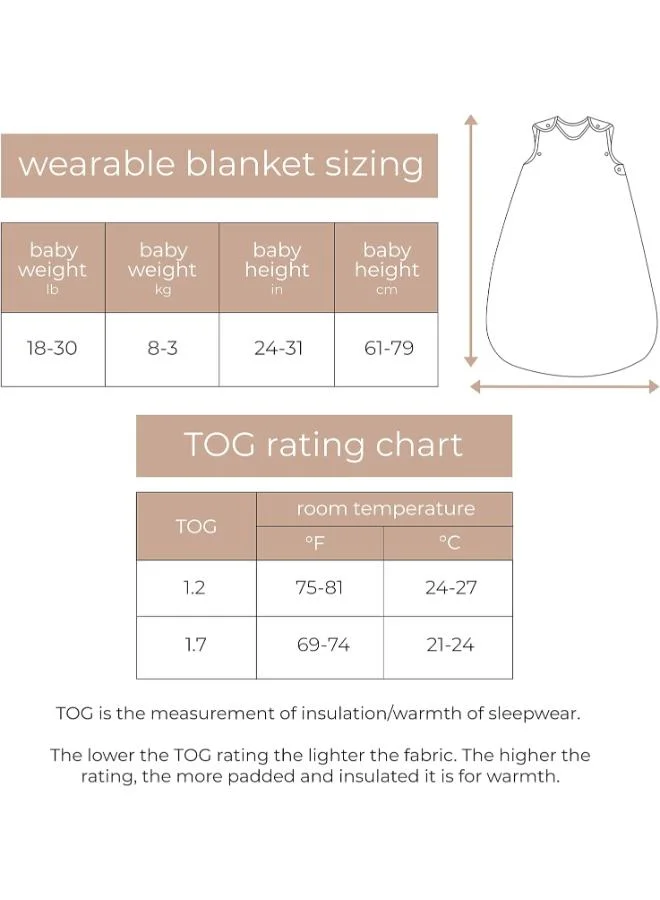 wearable blanket sizing

| baby weight lb | baby weight kg | baby height in | baby height cm |
|---|---|---|---|
| 18-30 | 8-3 | 24-31 | 61-79 |

TOG rating chart

| TOG | room temperature °F | room temperature °C |
|---|---|---|
| 1.2 | 75-81 | 24-27 |
| 1.7 | 69-74 | 21-24 |

TOG is the measurement of insulation/warmth of sleepwear.

The lower the TOG rating the lighter the fabric. The higher the rating, the more padded and insulated it is for warmth.